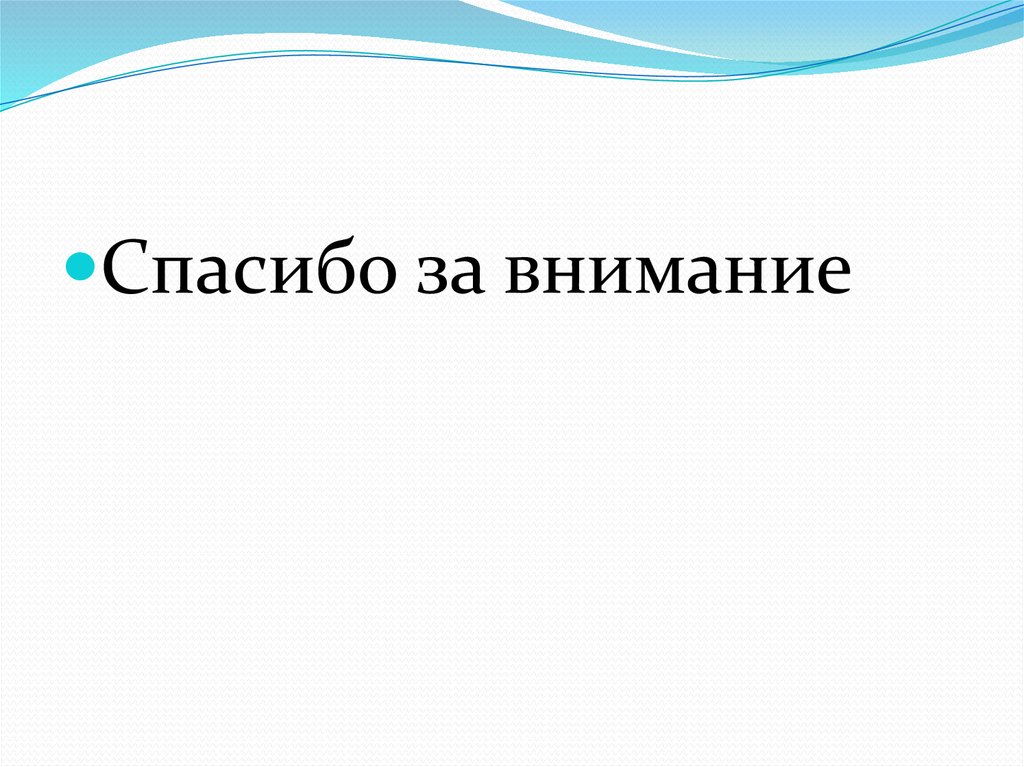 Спасибо за внимание